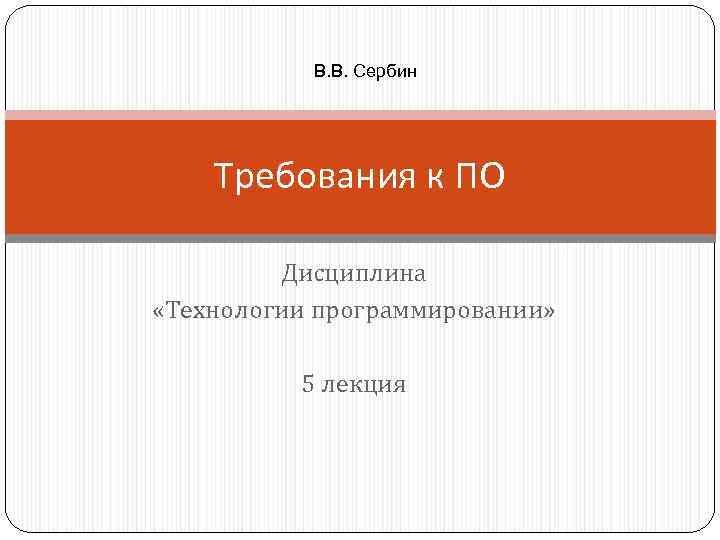 В.В. Сербин

Требования к ПО

Дисциплина
«Технологии программировании»

5 лекция